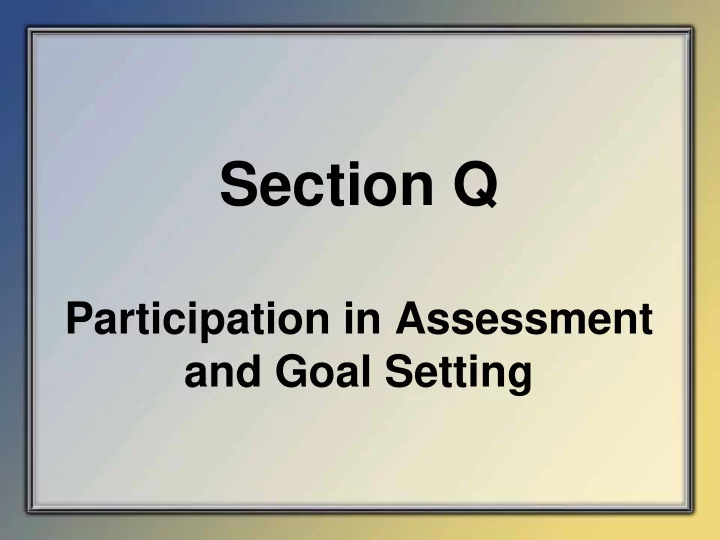 Section Q

Participation in Assessment and Goal Setting